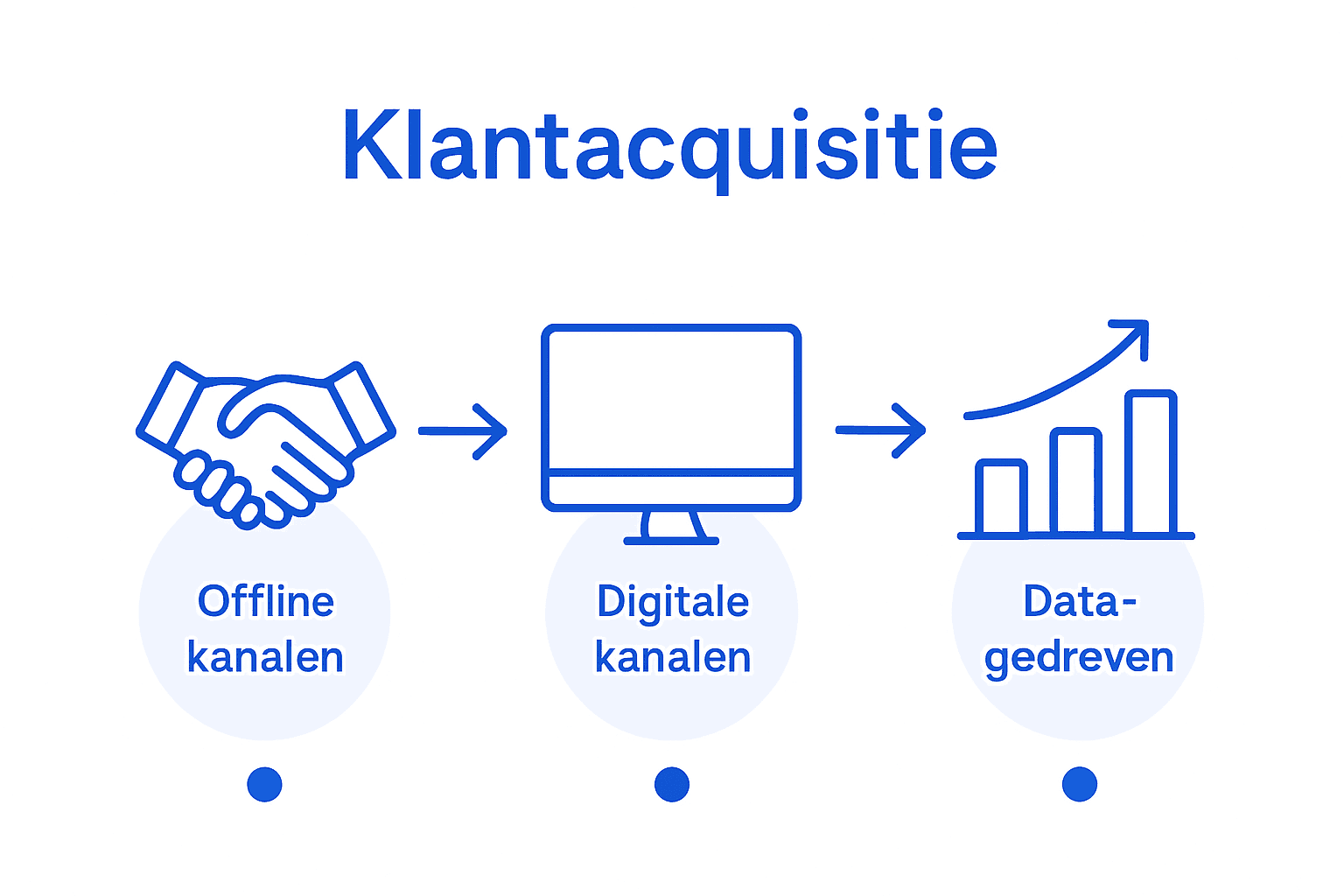 Klantacquisitie

Offline kanalen

Digitale kanalen

Data-gedreven